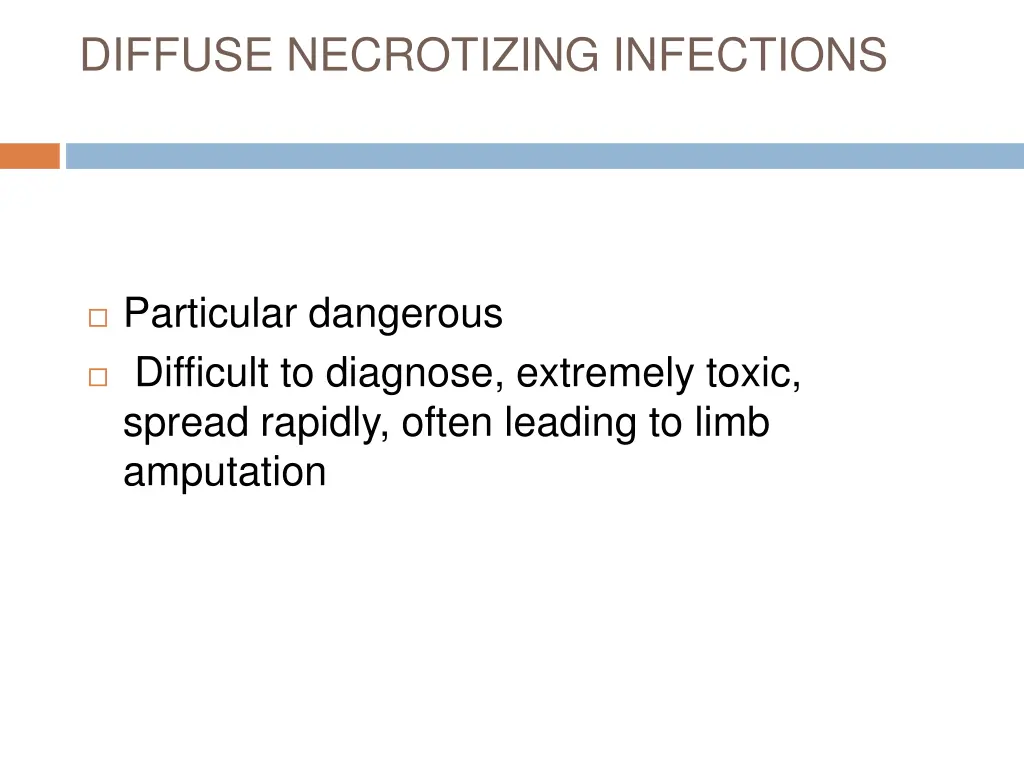 DIFFUSE NECROTIZING INFECTIONS

Particular dangerous

Difficult to diagnose, extremely toxic, spread rapidly, often leading to limb amputation